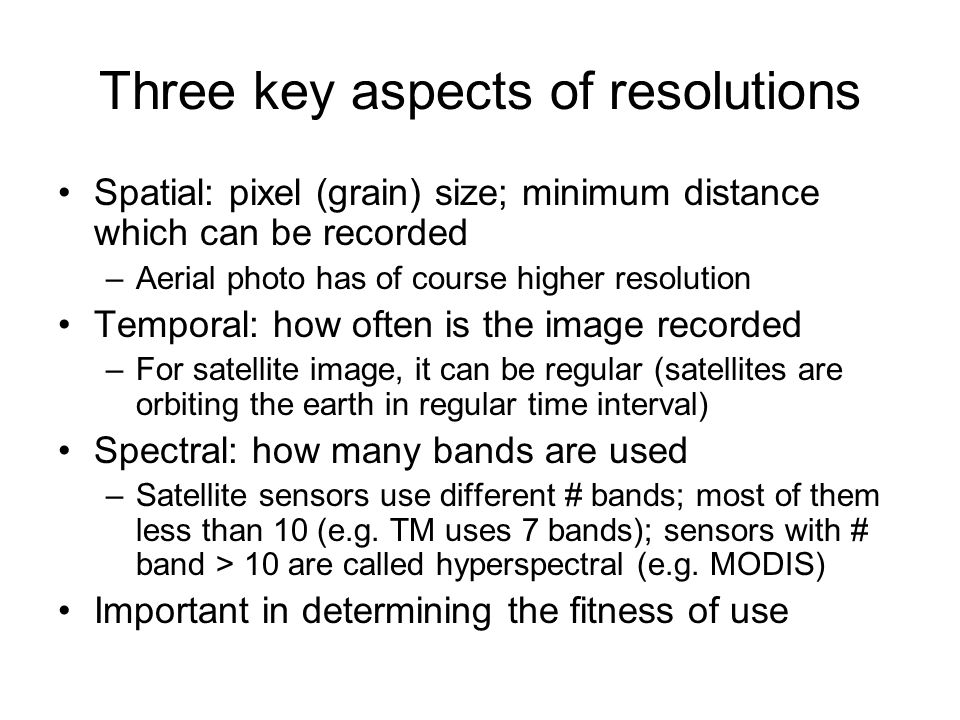 Three key aspects of resolutions

• Spatial: pixel (grain) size; minimum distance which can be recorded
  – Aerial photo has of course higher resolution
• Temporal: how often is the image recorded
  – For satellite image, it can be regular (satellites are orbiting the earth in regular time interval)
• Spectral: how many bands are used
  – Satellite sensors use different # bands; most of them less than 10 (e.g. TM uses 7 bands); sensors with # band > 10 are called hyperspectral (e.g. MODIS)
• Important in determining the fitness of use